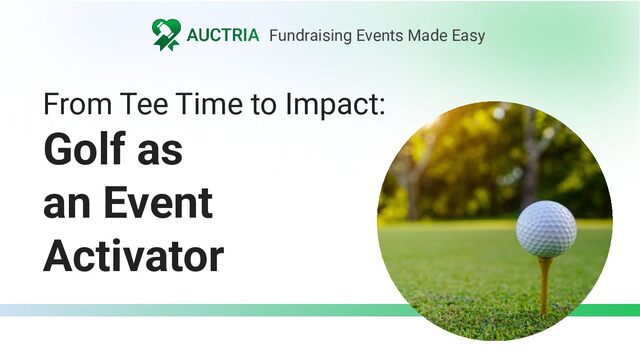 AUCTRIA Fundraising Events Made Easy

From Tee Time to Impact:
Golf as an Event Activator